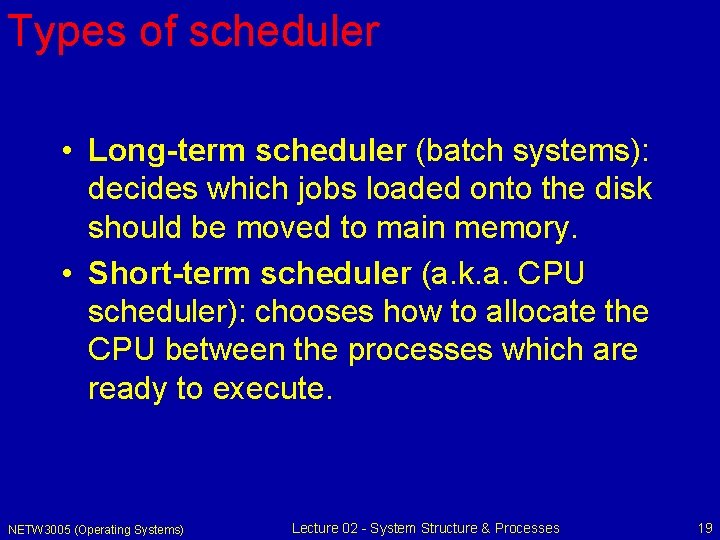 Types of scheduler

• Long-term scheduler (batch systems): decides which jobs loaded onto the disk should be moved to main memory.

• Short-term scheduler (a.k.a. CPU scheduler): chooses how to allocate the CPU between the processes which are ready to execute.

NETW3005 (Operating Systems)

Lecture 02 - System Structure & Processes

19